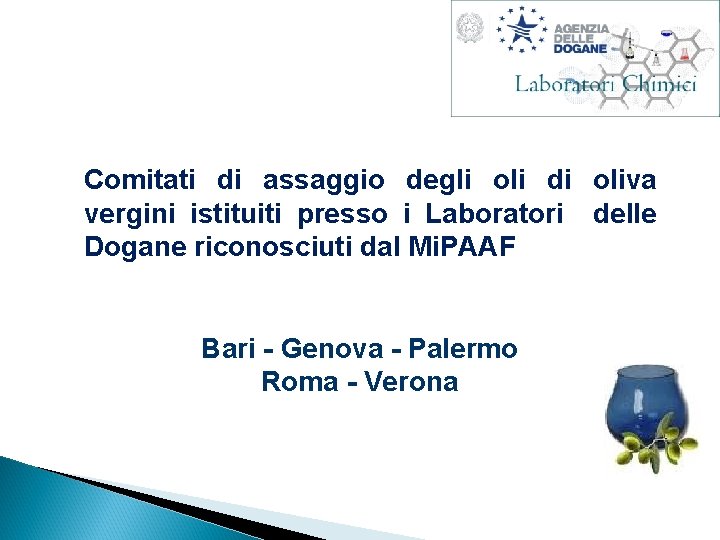 AGENZIA DELLE DOGANE

Laboratori Chimici

Comitati di assaggio degli oli di oliva vergini istituiti presso i Laboratori delle Dogane riconosciuti dal MiPAAF

Bari - Genova - Palermo
Roma - Verona